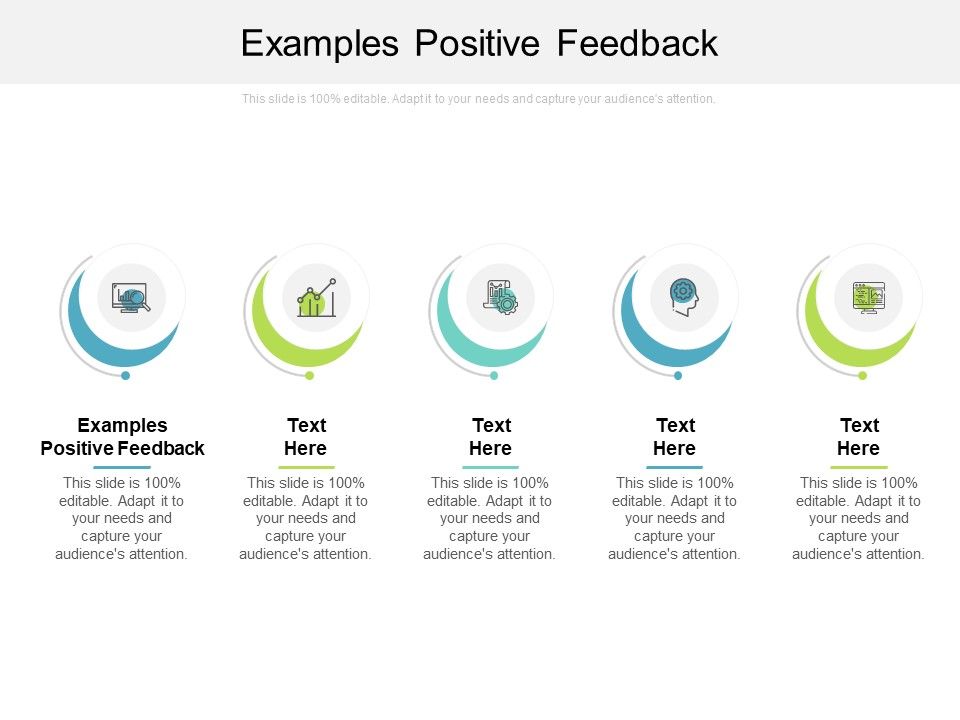 Examples Positive Feedback

This slide is 100% editable. Adapt it to your needs and capture your audience's attention.

Examples Positive Feedback

This slide is 100% editable. Adapt it to your needs and capture your audience's attention.

Text Here

This slide is 100% editable. Adapt it to your needs and capture your audience's attention.

Text Here

This slide is 100% editable. Adapt it to your needs and capture your audience's attention.

Text Here

This slide is 100% editable. Adapt it to your needs and capture your audience's attention.

Text Here

This slide is 100% editable. Adapt it to your needs and capture your audience's attention.